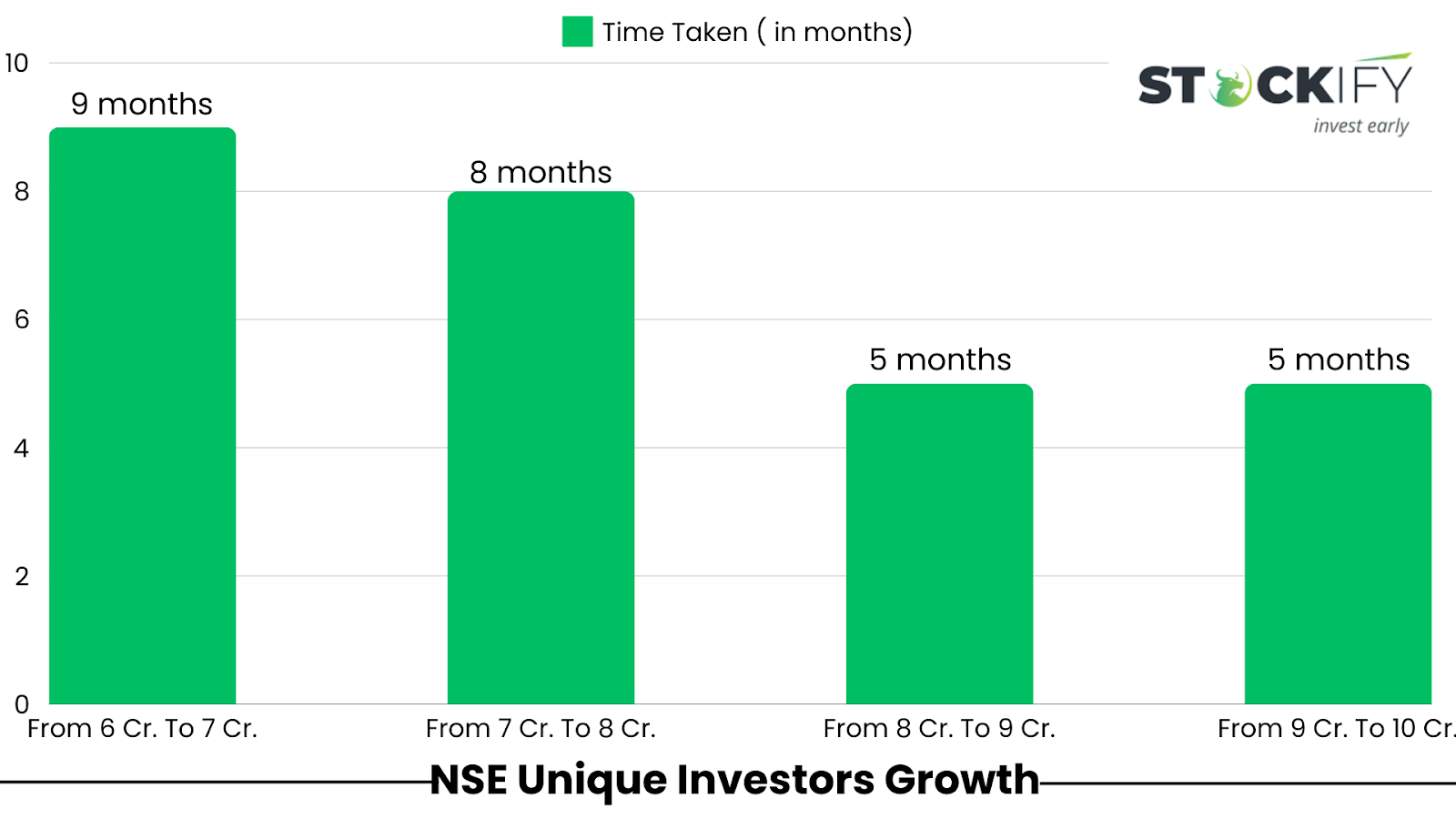 Time Taken ( in months)

STOCKIFY
invest early

10
8
6
4
2
0

9 months
8 months
5 months
5 months

From 6 Cr. To 7 Cr.
From 7 Cr. To 8 Cr.
From 8 Cr. To 9 Cr.
From 9 Cr. To 10 Cr.

NSE Unique Investors Growth